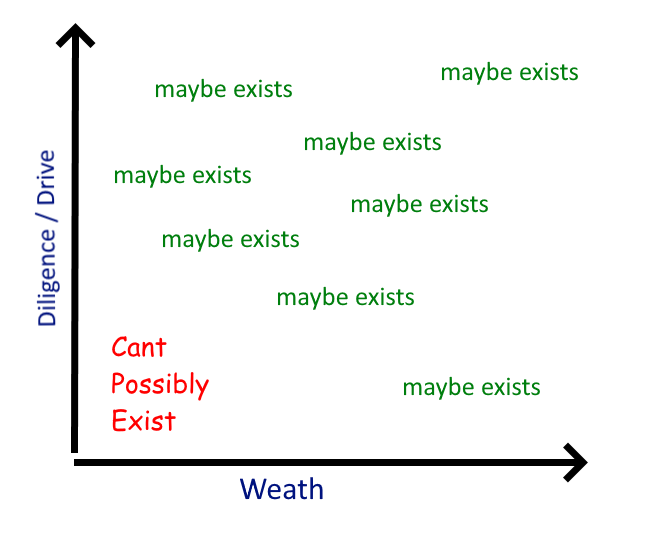 Diligence / Drive

maybe exists

maybe exists

maybe exists

maybe exists

maybe exists

maybe exists

maybe exists

Cant Possibly Exist

maybe exists

Weath